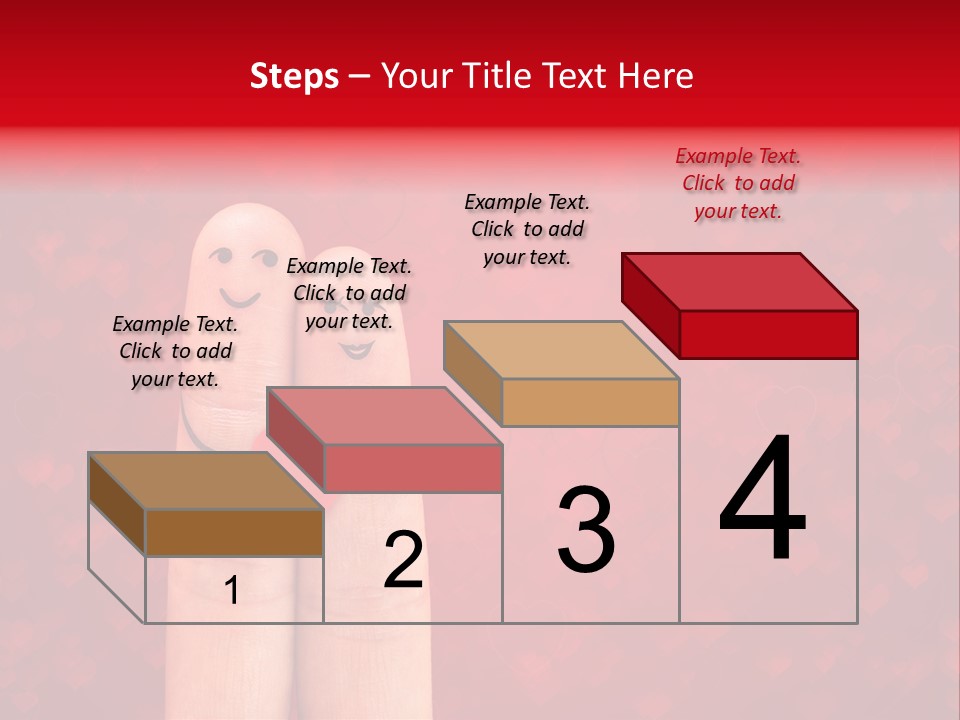 Steps – Your Title Text Here

Example Text. Click to add your text.

Example Text. Click to add your text.

Example Text. Click to add your text.

Example Text. Click to add your text.

1

2

3

4